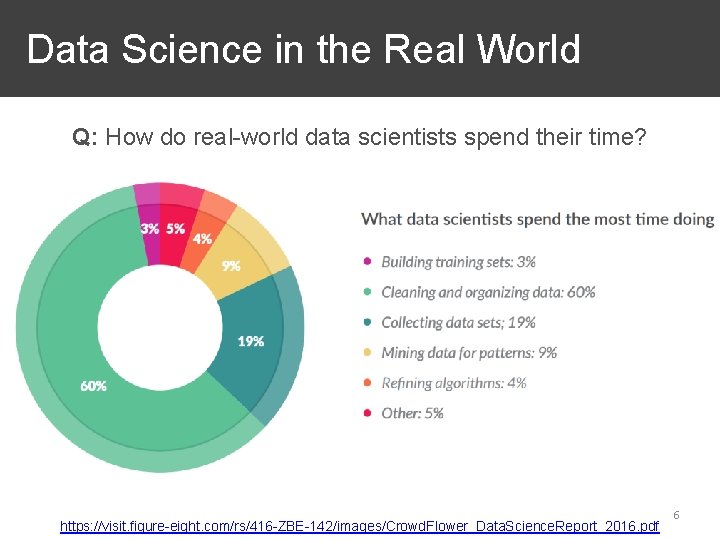 Data Science in the Real World

Q: How do real-world data scientists spend their time?

3% 5% 4% 9% 19% 60%

What data scientists spend the most time doing

Building training sets: 3%

Cleaning and organizing data: 60%

Collecting data sets; 19%

Mining data for patterns: 9%

Refining algorithms: 4%

Other: 5%

https://visit.figure-eight.com/rs/416-ZBE-142/images/CrowdFlower_DataScienceReport_2016.pdf

6